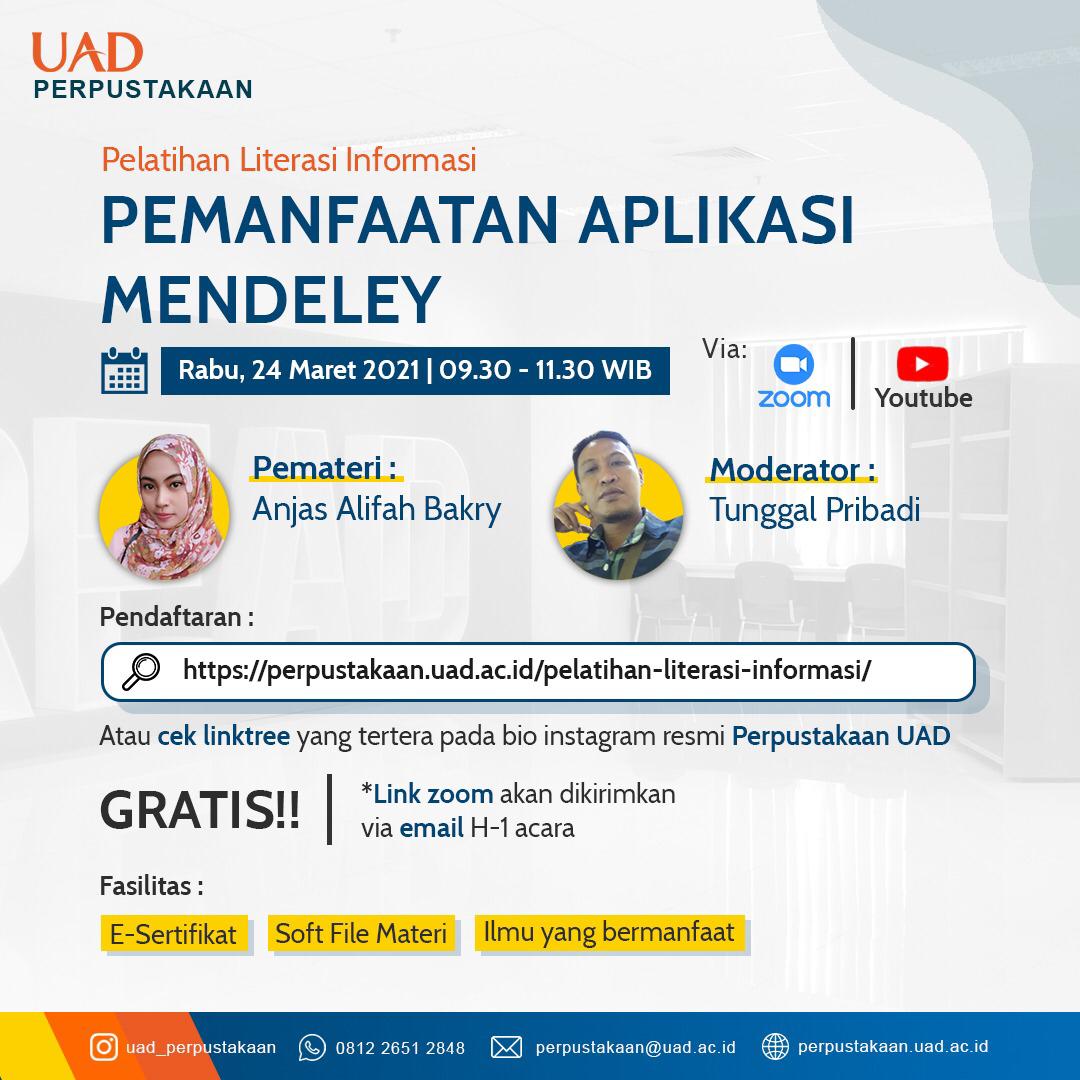 UAD
PERPUSTAKAAN

Pelatihan Literasi Informasi
PEMANFAATAN APLIKASI MENDELEY

Rabu, 24 Maret 2021 | 09.30 - 11.30 WIB

Via:
zoom
Youtube

Pemateri :
Anjas Alifah Bakry

Moderator :
Tunggal Pribadi

Pendaftaran :

https://perpustakaan.uad.ac.id/pelatihan-literasi-informasi/

Atau cek linktree yang tertera pada bio instagram resmi Perpustakaan UAD

GRATIS!!

*Link zoom akan dikirimkan via email H-1 acara

Fasilitas :

E-Sertifikat
Soft File Materi
Ilmu yang bermanfaat

uad_perpustakaan
0812 2651 2848
perpustakaan@uad.ac.id
perpustakaan.uad.ac.id